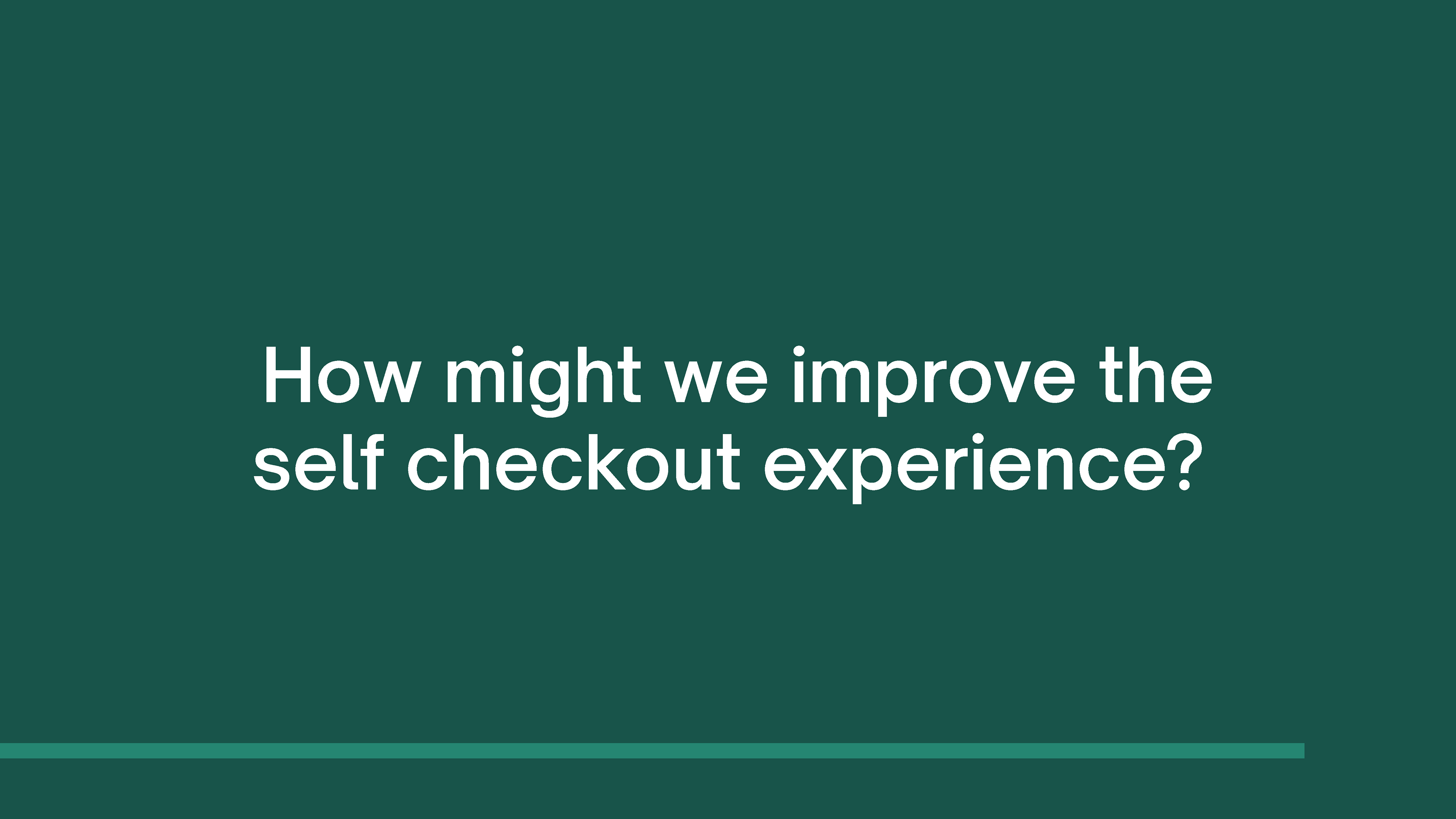 How might we improve the self checkout experience?